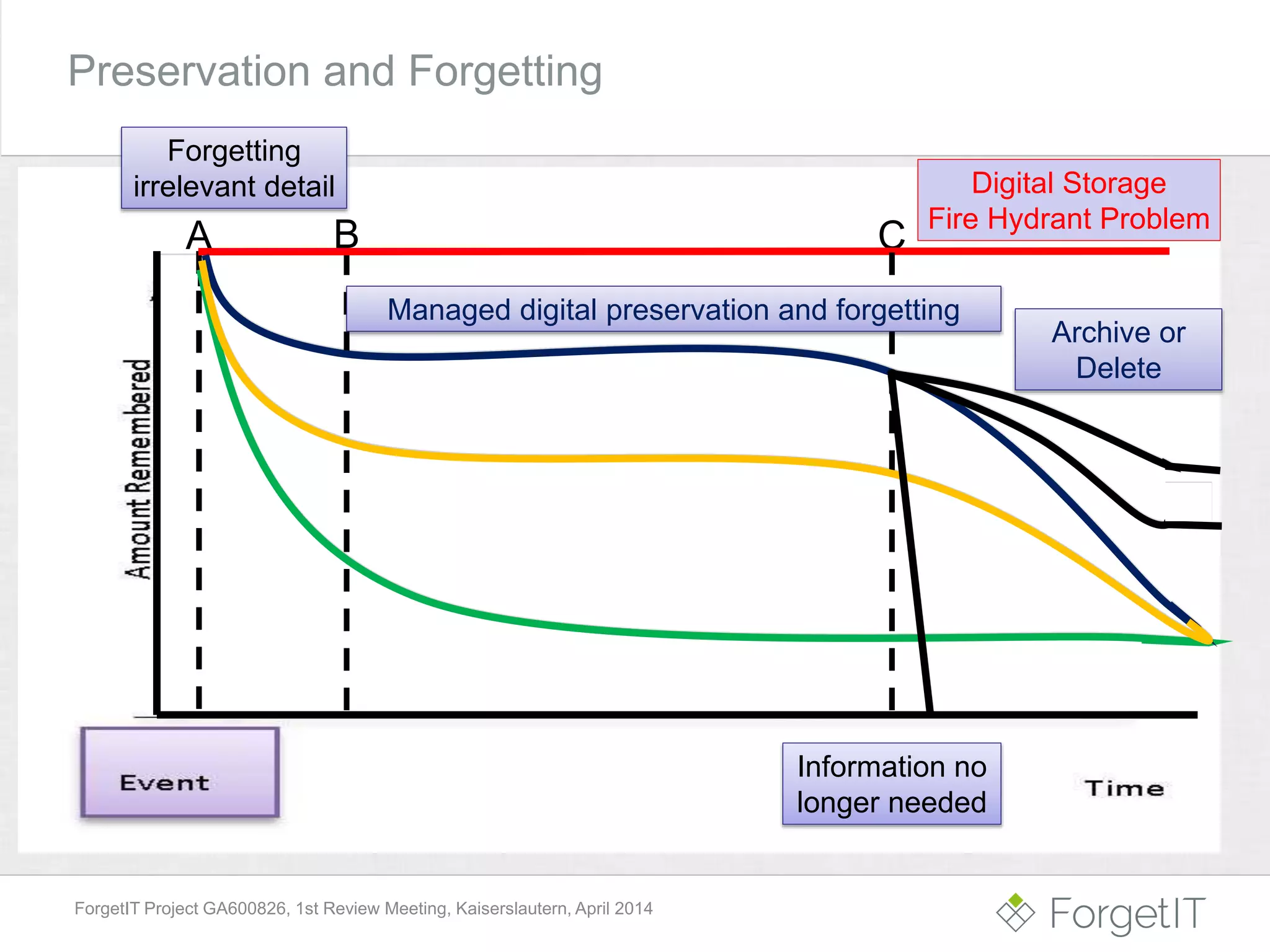 Preservation and Forgetting

Forgetting irrelevant detail

Digital Storage Fire Hydrant Problem

A

B

C

Managed digital preservation and forgetting

Archive or Delete

Amount Remembered

Event

Information no longer needed

Time

ForgetIT Project GA600826, 1st Review Meeting, Kaiserslautern, April 2014

ForgetIT